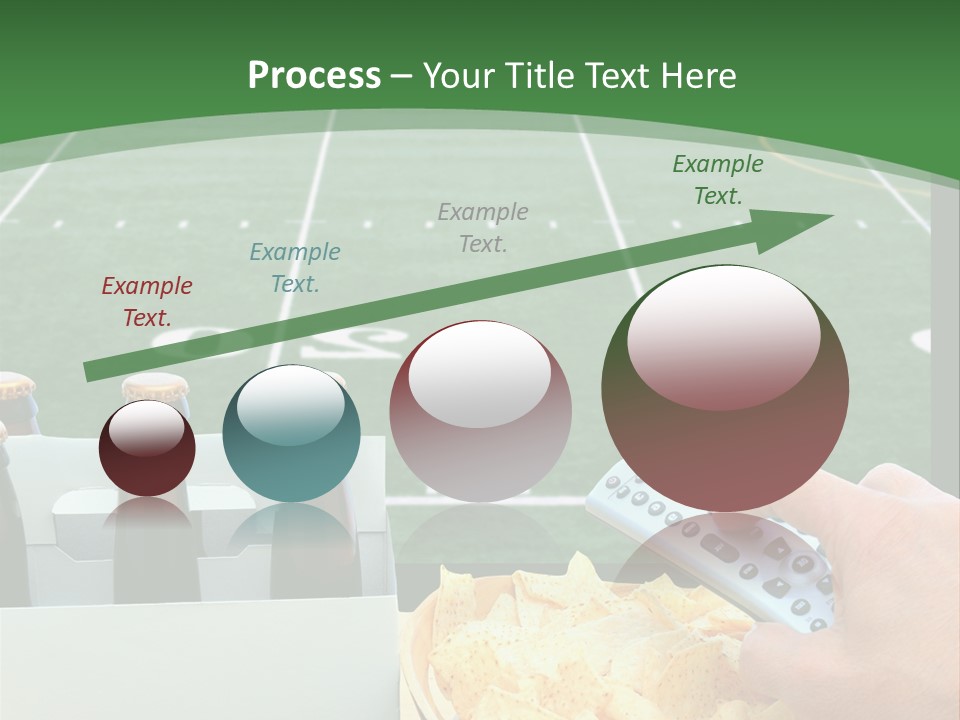 Process – Your Title Text Here

Example Text.

Example Text.

Example Text.

Example Text.